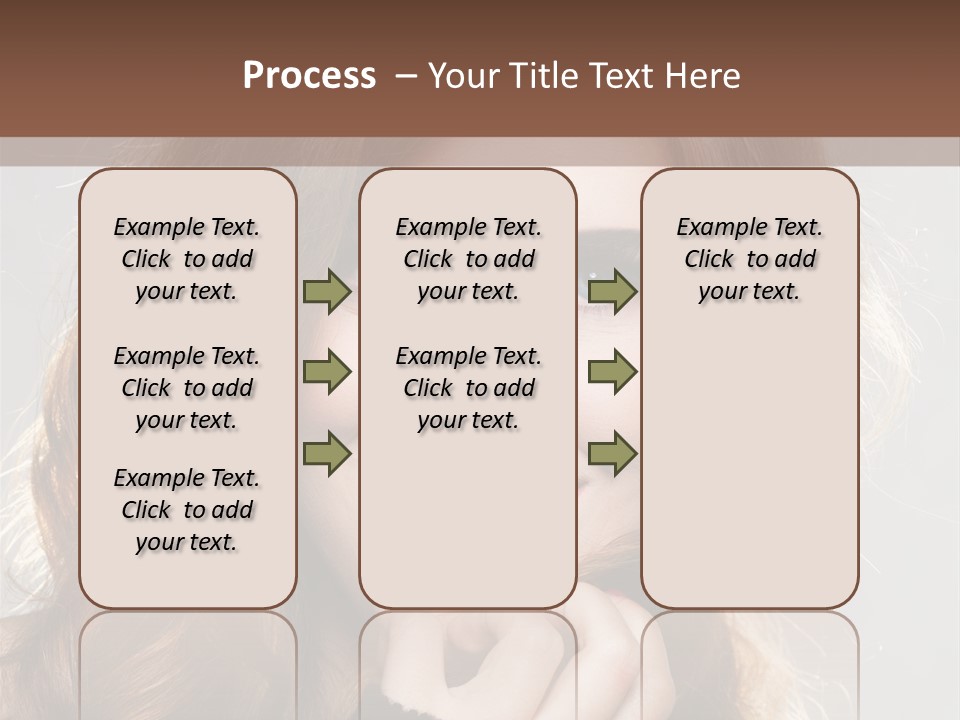 Process – Your Title Text Here

Example Text. Click to add your text.

Example Text. Click to add your text.

Example Text. Click to add your text.

Example Text. Click to add your text.

Example Text. Click to add your text.

Example Text. Click to add your text.